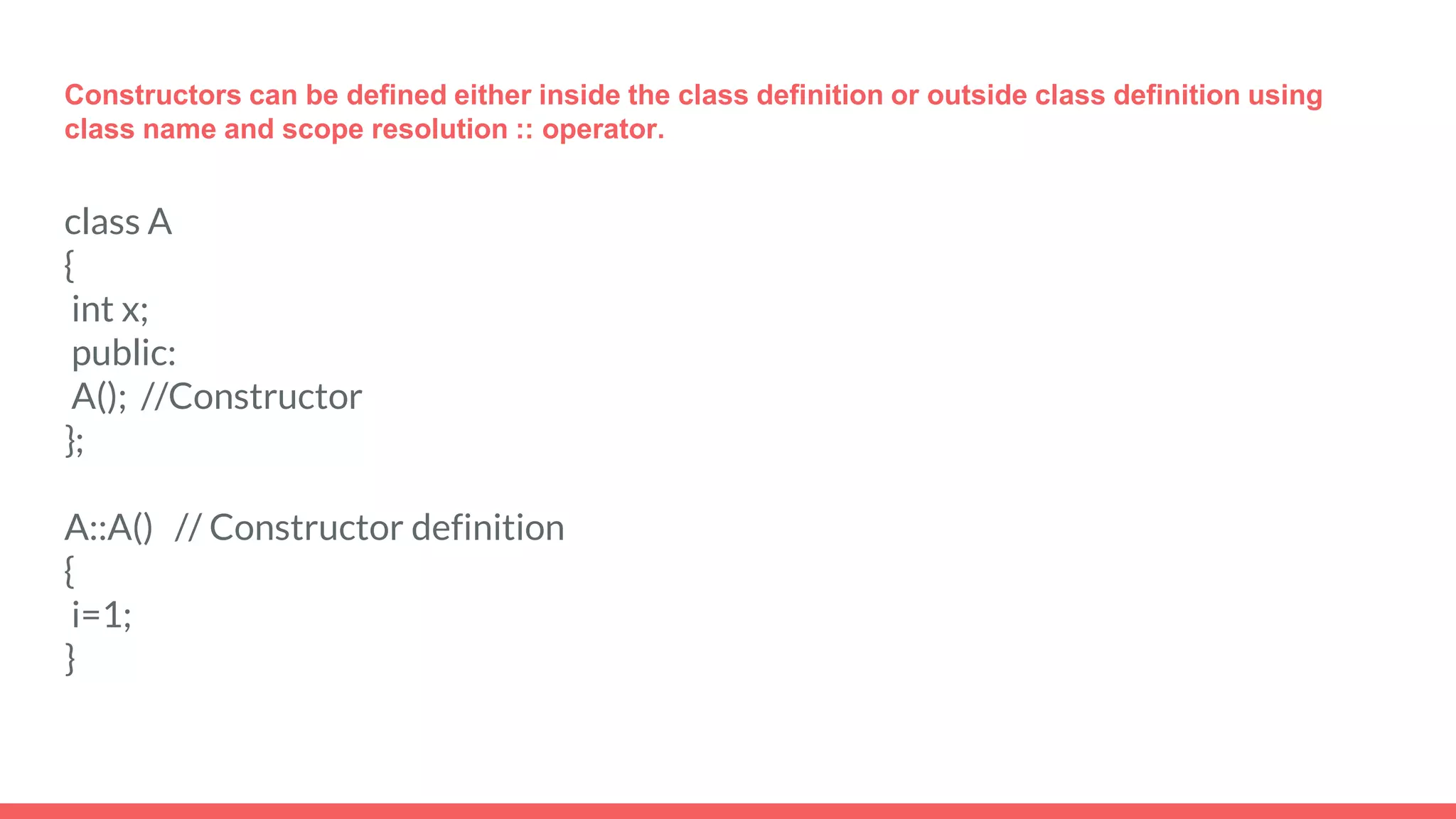 Constructors can be defined either inside the class definition or outside class definition using class name and scope resolution :: operator.

class A
{
 int x;
 public:
 A(); //Constructor
};

A::A() // Constructor definition
{
 i=1;
}